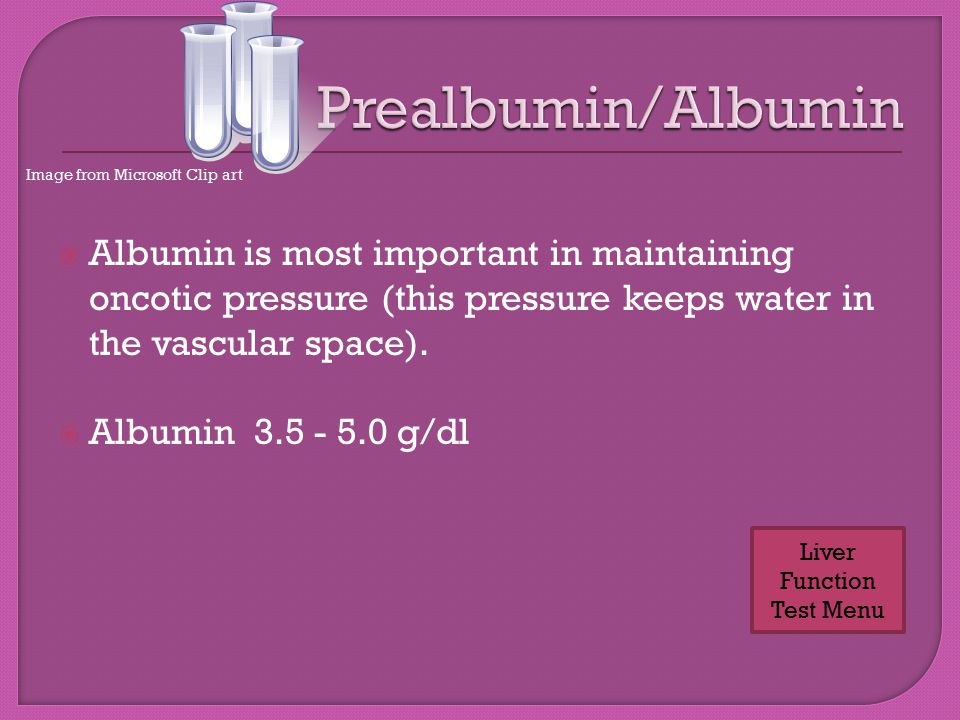 Prealbumin/Albumin

Image from Microsoft Clip art

Albumin is most important in maintaining oncotic pressure (this pressure keeps water in the vascular space).

Albumin 3.5 - 5.0 g/dl

Liver Function Test Menu